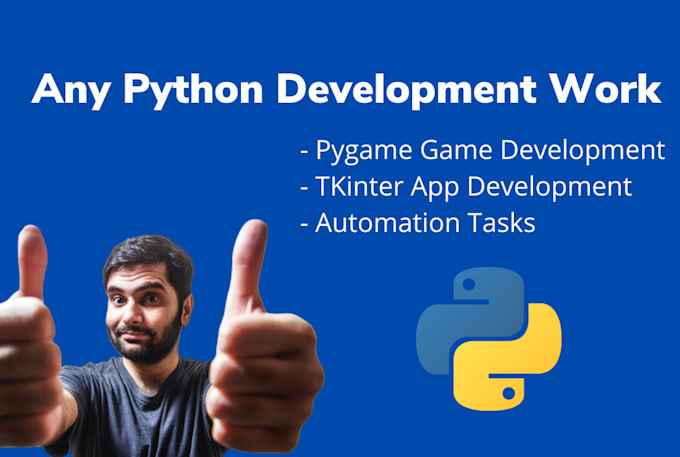 Any Python Development Work

- Pygame Game Development
- TKinter App Development
- Automation Tasks